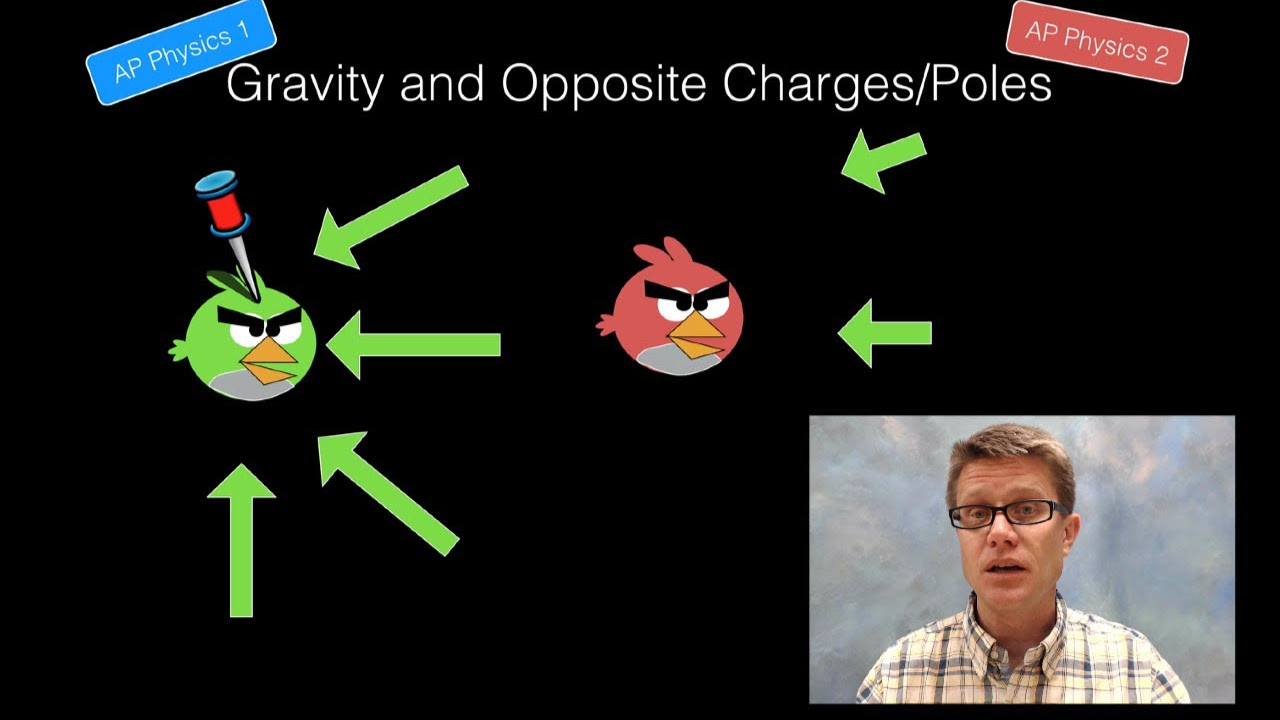 AP Physics 1

AP Physics 2

Gravity and Opposite Charges/Poles